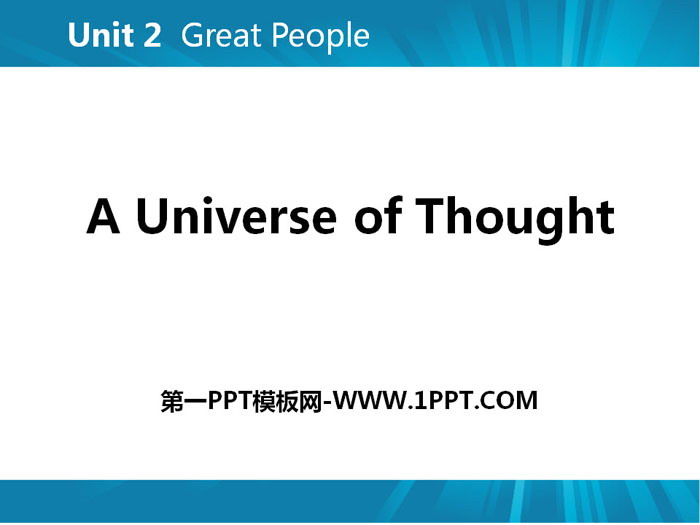 Unit 2 Great People

A Universe of Thought

第一PPT模板网-WWW.1PPT.COM